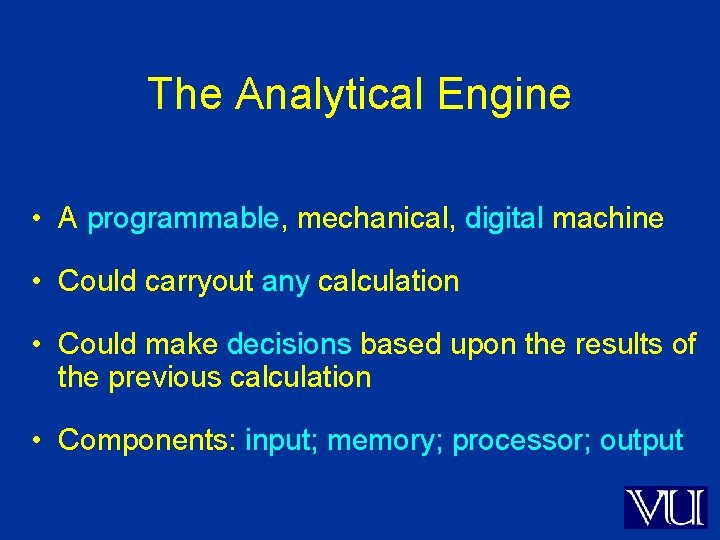 The Analytical Engine

• A programmable, mechanical, digital machine

• Could carryout any calculation

• Could make decisions based upon the results of the previous calculation

• Components: input; memory; processor; output

VU